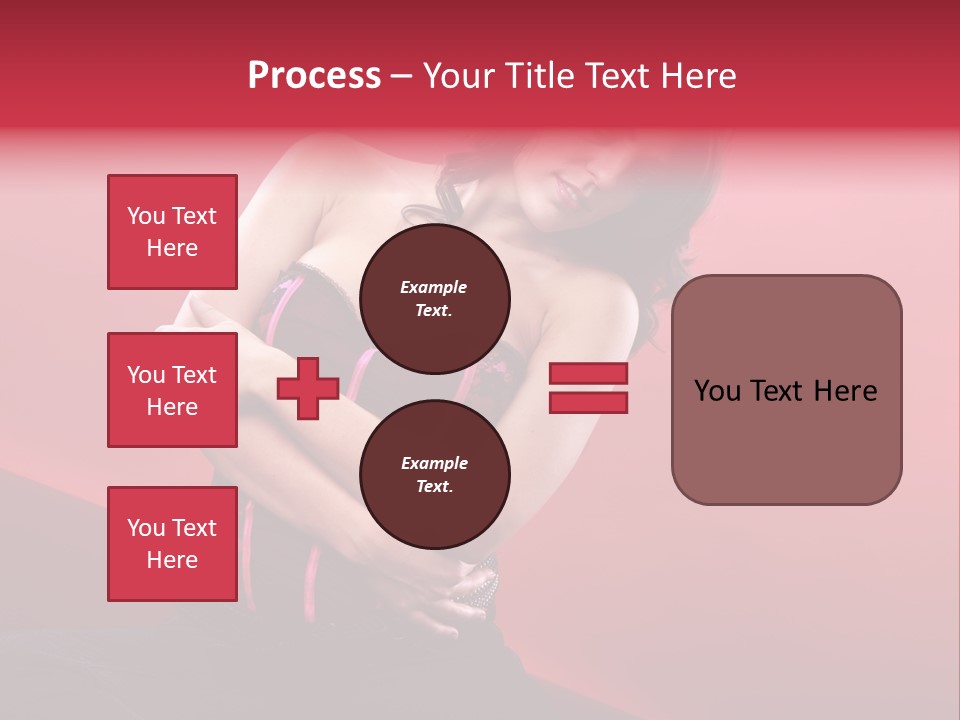 Process – Your Title Text Here

You Text Here

You Text Here

You Text Here

Example Text.

Example Text.

You Text Here